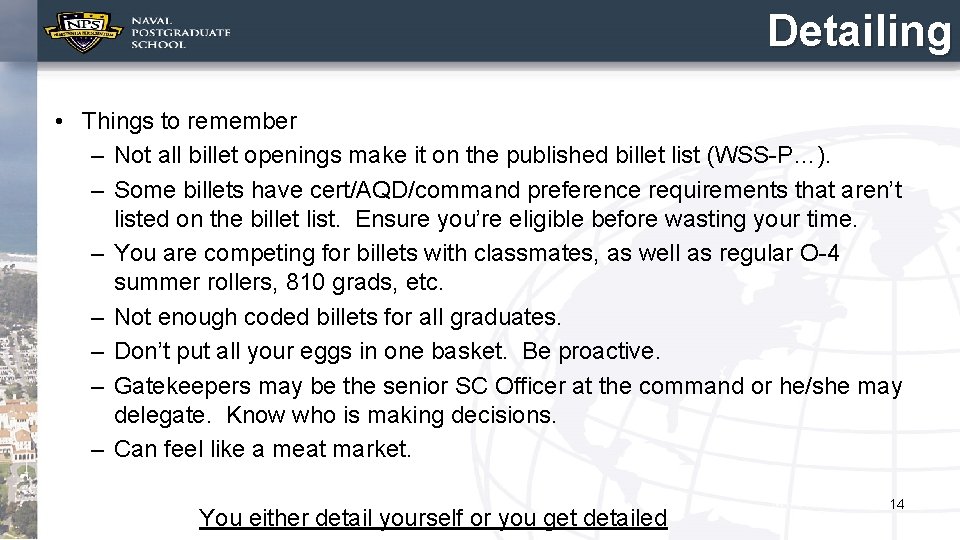 NPS
NAVAL POSTGRADUATE SCHOOL

Detailing

• Things to remember
– Not all billet openings make it on the published billet list (WSS-P…).
– Some billets have cert/AQD/command preference requirements that aren't listed on the billet list. Ensure you're eligible before wasting your time.
– You are competing for billets with classmates, as well as regular O-4 summer rollers, 810 grads, etc.
– Not enough coded billets for all graduates.
– Don't put all your eggs in one basket. Be proactive.
– Gatekeepers may be the senior SC Officer at the command or he/she may delegate. Know who is making decisions.
– Can feel like a meat market.

You either detail yourself or you get detailed

14